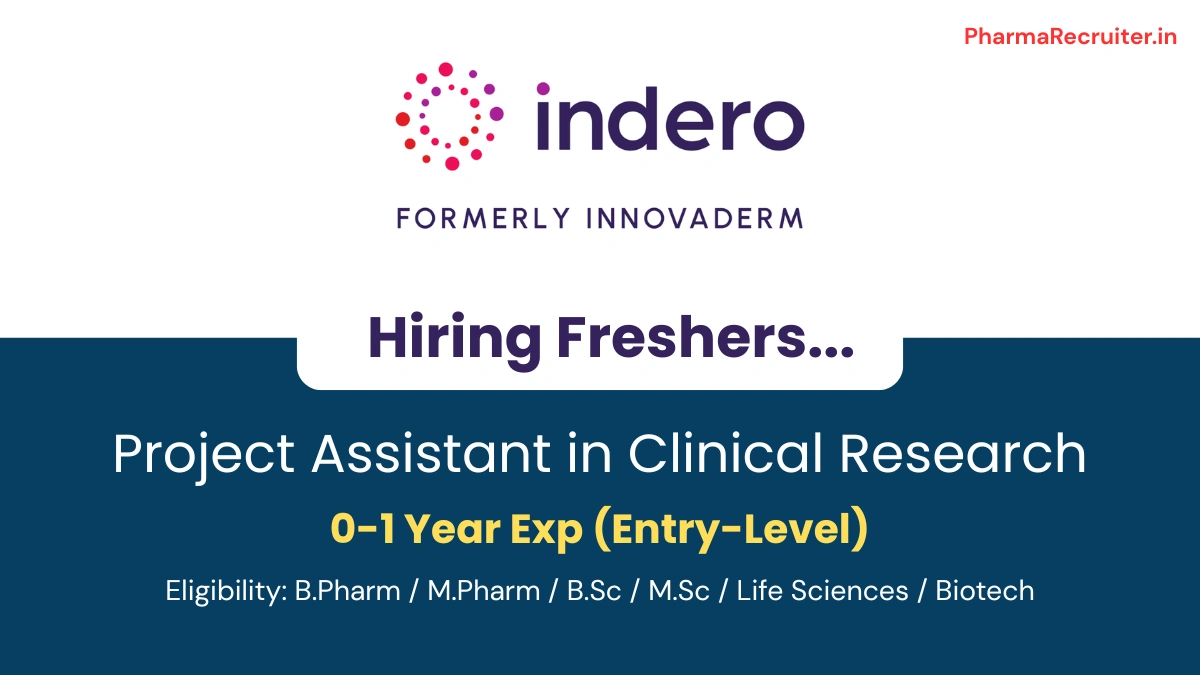 PharmaRecruiter.in

indero

FORMERLY INNOVADERM

Hiring Freshers...

Project Assistant in Clinical Research

0-1 Year Exp (Entry-Level)

Eligibility: B.Pharm / M.Pharm / B.Sc / M.Sc / Life Sciences / Biotech